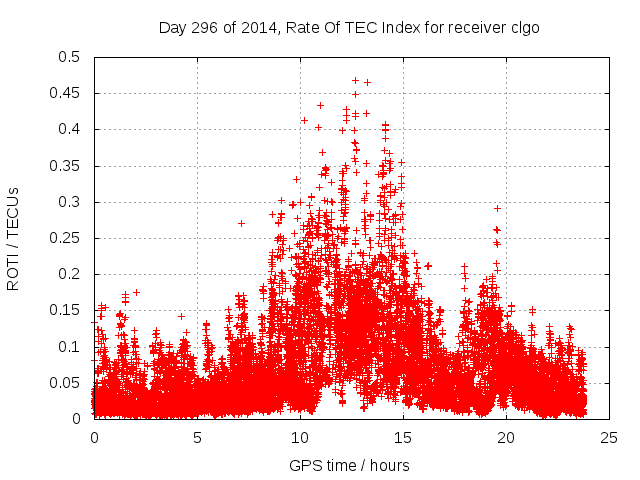 Day 296 of 2014, Rate Of TEC Index for receiver clgo

ROTI / TECUs

0.5
0.45
0.4
0.35
0.3
0.25
0.2
0.15
0.1
0.05
0

0
5
10
15
20
25

GPS time / hours